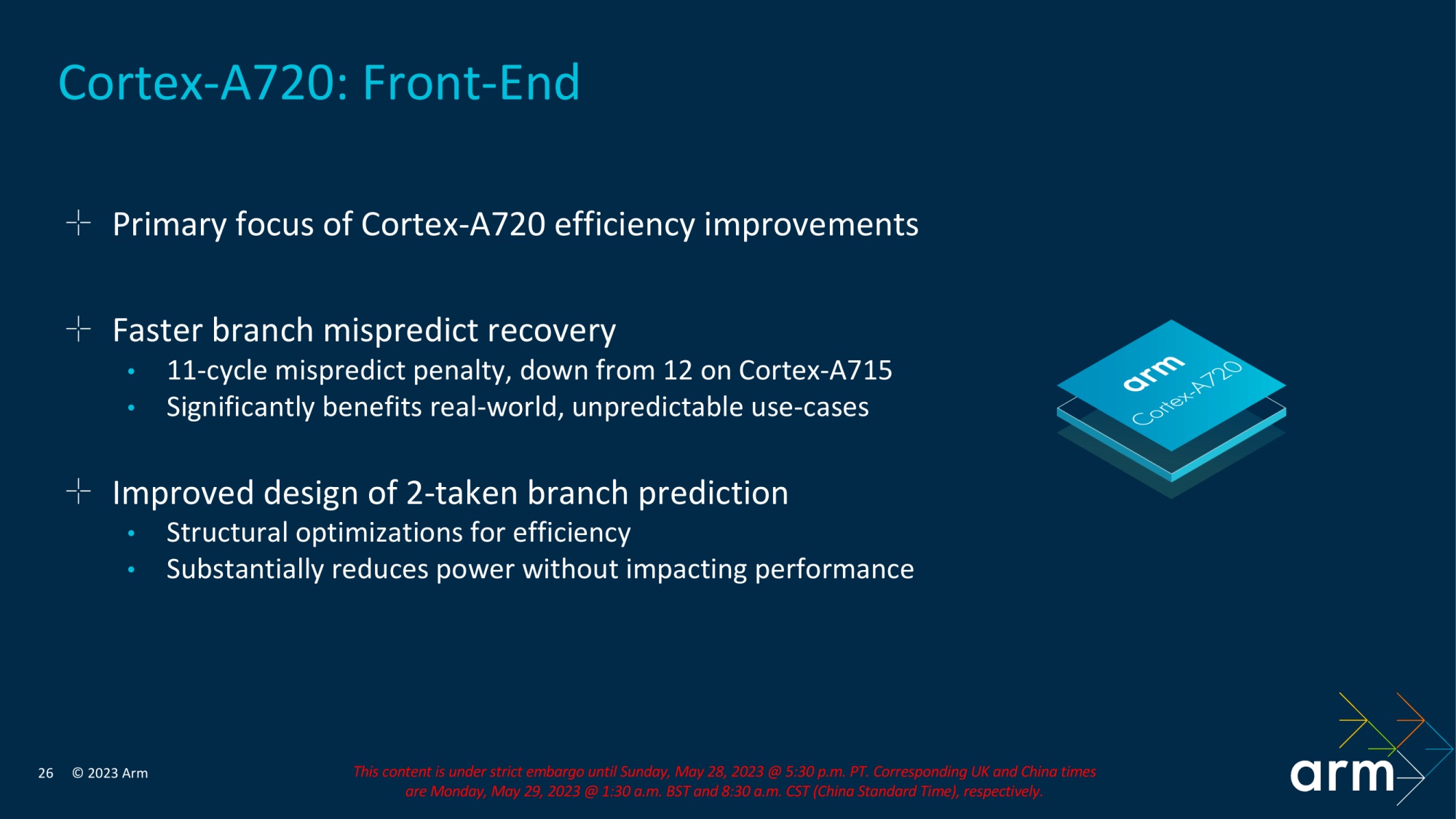 Cortex-A720: Front-End

Primary focus of Cortex-A720 efficiency improvements

Faster branch mispredict recovery
• 11-cycle mispredict penalty, down from 12 on Cortex-A715
• Significantly benefits real-world, unpredictable use-cases

Improved design of 2-taken branch prediction
• Structural optimizations for efficiency
• Substantially reduces power without impacting performance

arm
Cortex-A720

26 © 2023 Arm

This content is under strict embargo until Sunday, May 28, 2023 @ 5:30 p.m. PT. Corresponding UK and China times are Monday, May 29, 2023 @ 1:30 a.m. BST and 8:30 a.m. CST (China Standard Time), respectively.

arm